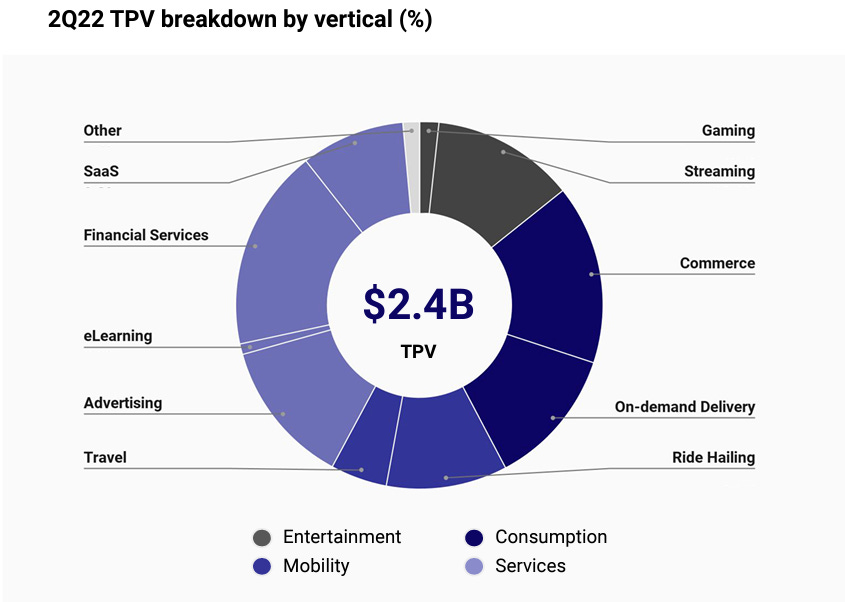 2Q22 TPV breakdown by vertical (%)

Other

SaaS

Financial Services

eLearning

Advertising

Travel

Gaming

Streaming

Commerce

On-demand Delivery

Ride Hailing

$2.4B

TPV

Entertainment

Consumption

Mobility

Services